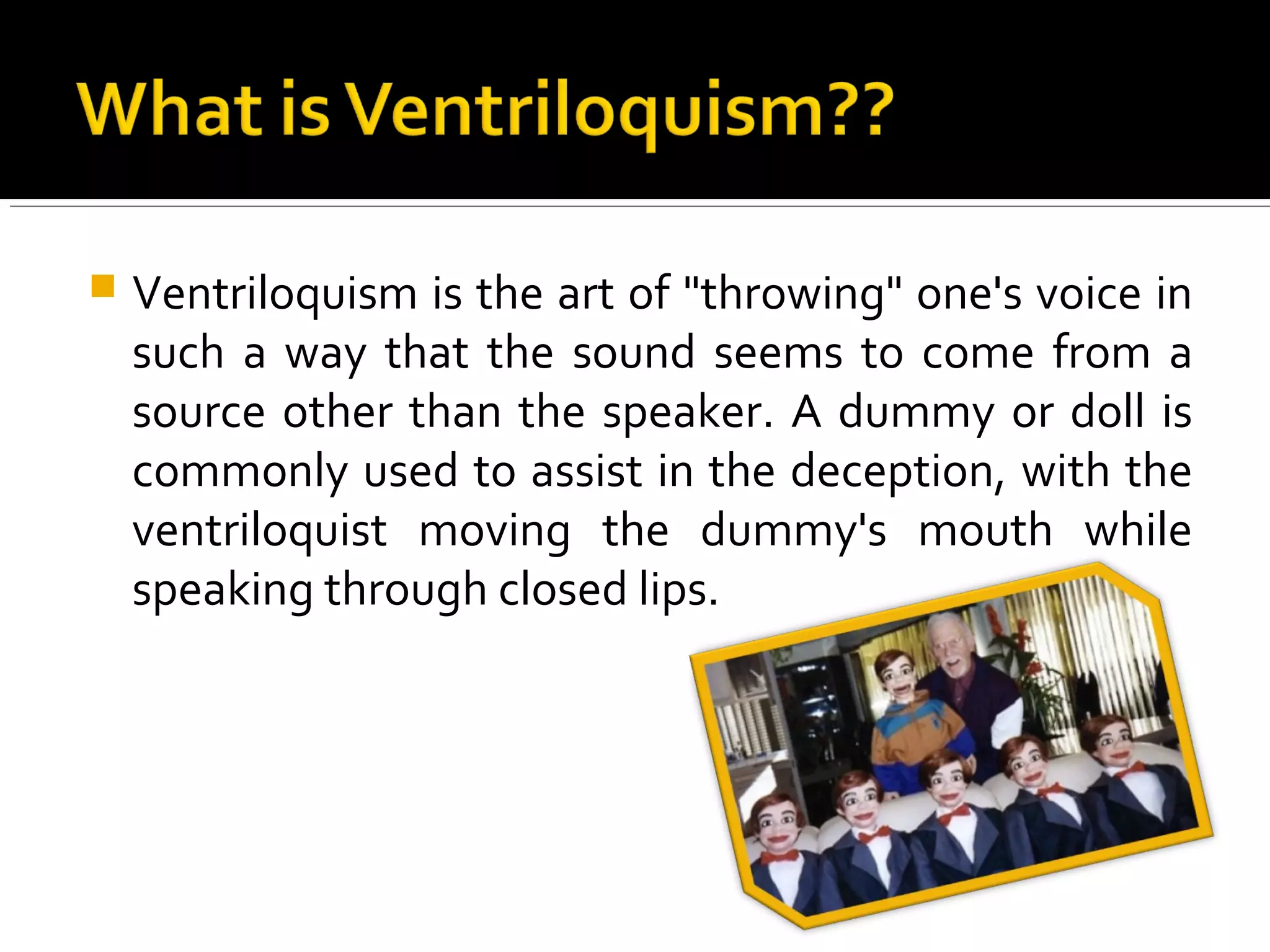 What is Ventriloquism??

Ventriloquism is the art of "throwing" one's voice in such a way that the sound seems to come from a source other than the speaker. A dummy or doll is commonly used to assist in the deception, with the ventriloquist moving the dummy's mouth while speaking through closed lips.